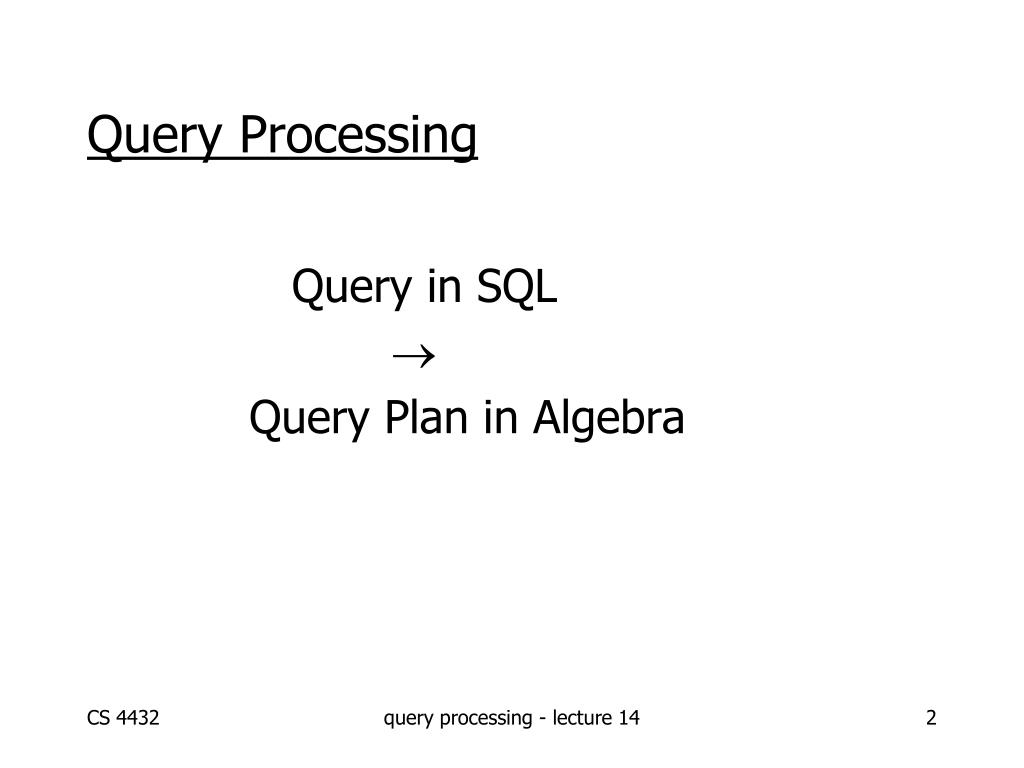 Query Processing

Query in SQL

$\rightarrow$

Query Plan in Algebra

CS 4432

query processing - lecture 14

2